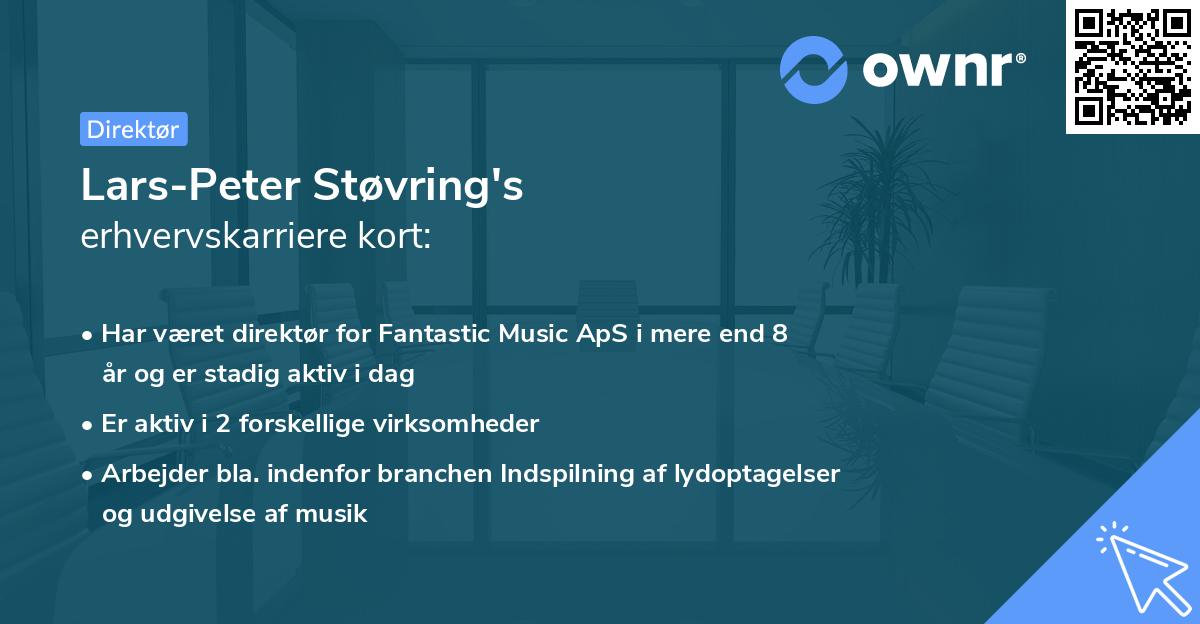 ownr®

Direktør

Lars-Peter Støvring's
erhvervskarriere kort:

• Har været direktør for Fantastic Music ApS i mere end 8 år og er stadig aktiv i dag
• Er aktiv i 2 forskellige virksomheder
• Arbejder bla. indenfor branchen Indspilning af lydoptagelser og udgivelse af musik